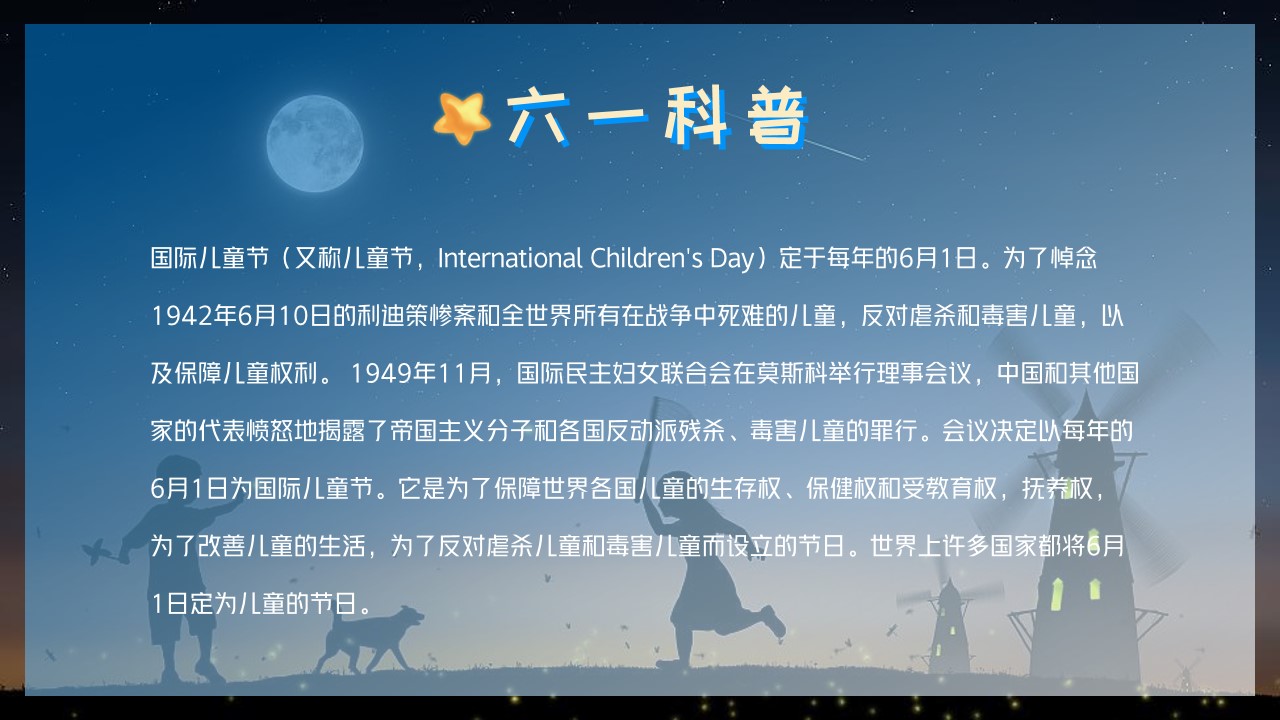 六一科普

国际儿童节（又称儿童节，International Children's Day）定于每年的6月1日。为了悼念1942年6月10日的利迪策惨案和全世界所有在战争中死难的儿童，反对虐杀和毒害儿童，以及保障儿童权利。 1949年11月，国际民主妇女联合会在莫斯科举行理事会议，中国和其他国家的代表愤怒地揭露了帝国主义分子和各国反动派残杀、毒害儿童的罪行。会议决定以每年的6月1日为国际儿童节。它是为了保障世界各国儿童的生存权、保健权和受教育权，抚养权，为了改善儿童的生活，为了反对虐杀儿童和毒害儿童而设立的节日。世界上许多国家都将6月1日定为儿童的节日。